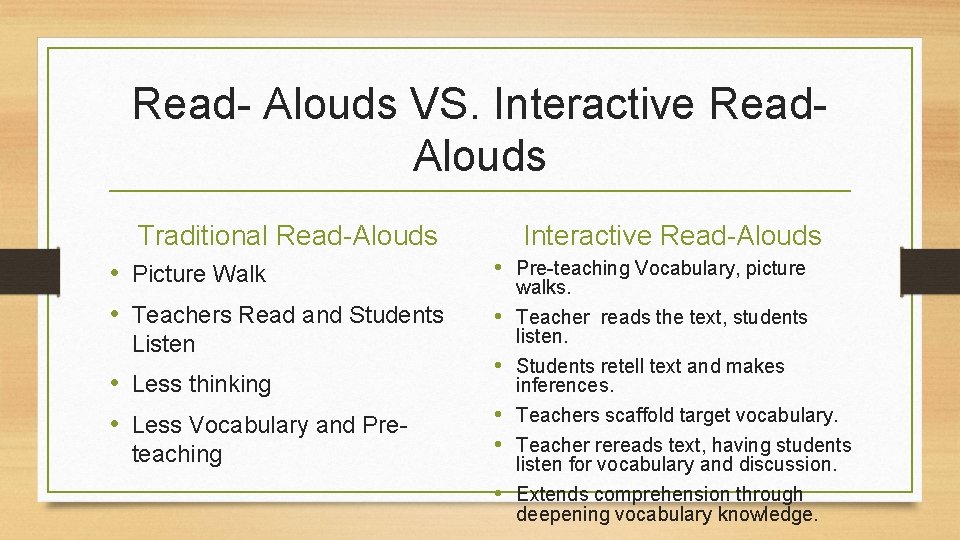 Read- Alouds VS. Interactive Read-Alouds

Traditional Read-Alouds

• Picture Walk
• Teachers Read and Students Listen
• Less thinking
• Less Vocabulary and Pre-teaching

Interactive Read-Alouds

• Pre-teaching Vocabulary, picture walks.
• Teacher reads the text, students listen.
• Students retell text and makes inferences.
• Teachers scaffold target vocabulary.
• Teacher rereads text, having students listen for vocabulary and discussion.
• Extends comprehension through deepening vocabulary knowledge.